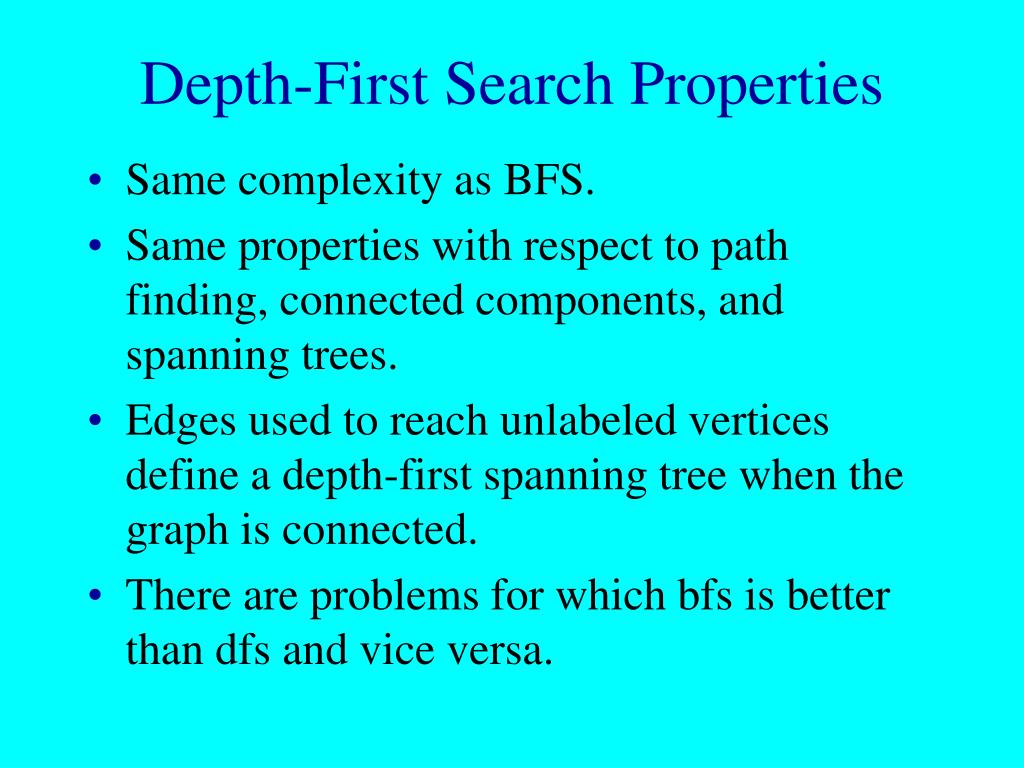 Depth-First Search Properties

• Same complexity as BFS.
• Same properties with respect to path finding, connected components, and spanning trees.
• Edges used to reach unlabeled vertices define a depth-first spanning tree when the graph is connected.
• There are problems for which bfs is better than dfs and vice versa.